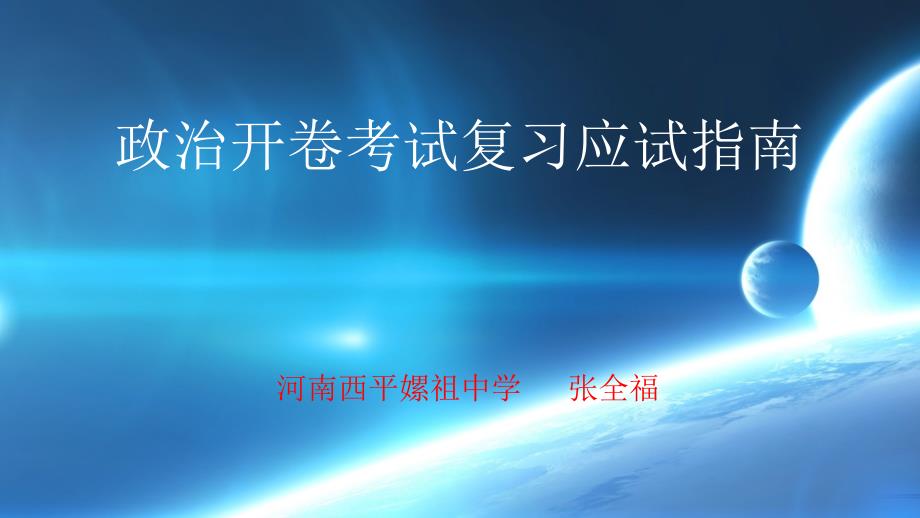 政治开卷考试复习应试指南

河南西平嫘祖中学　张全福